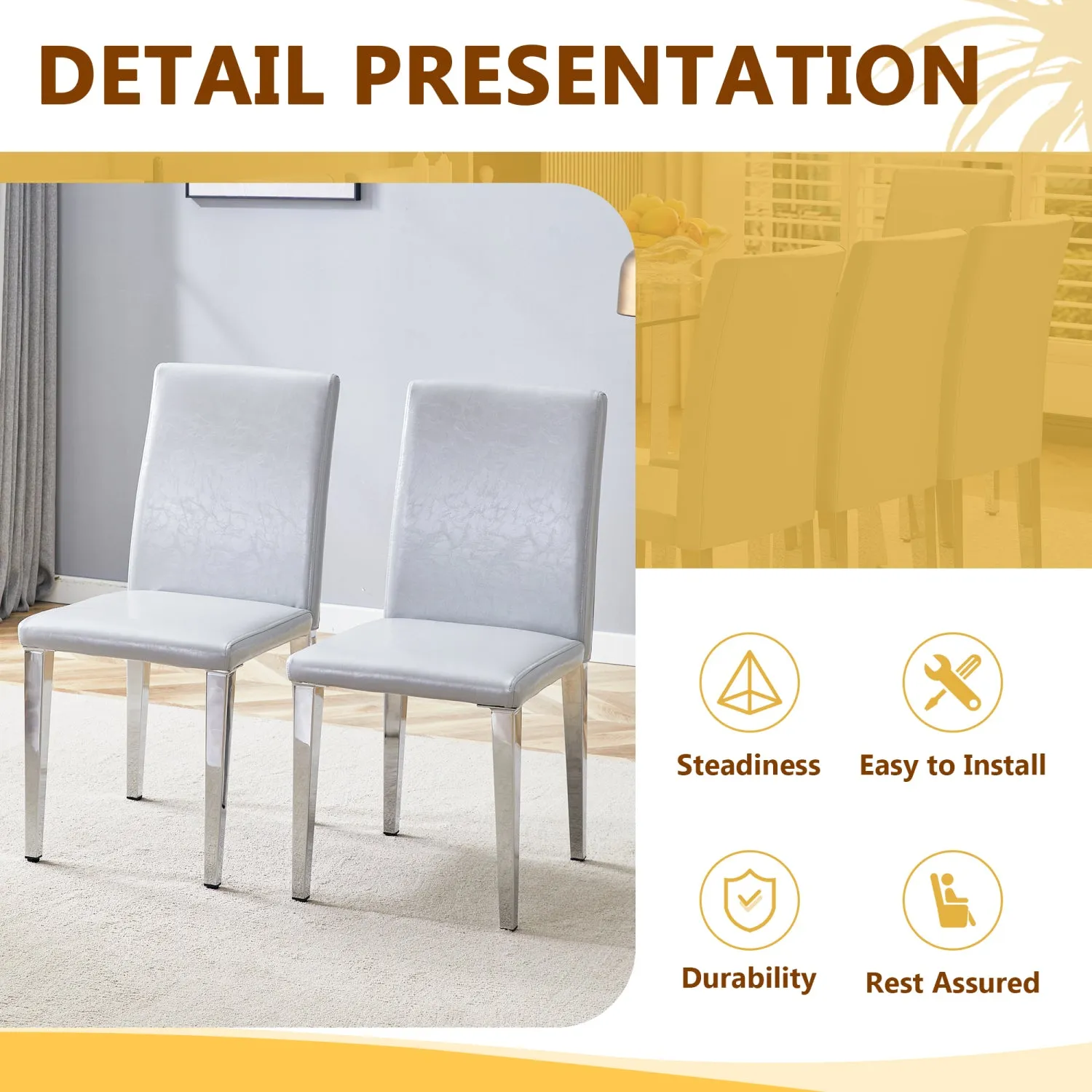 DETAIL PRESENTATION

Steadiness

Easy to Install

Durability

Rest Assured